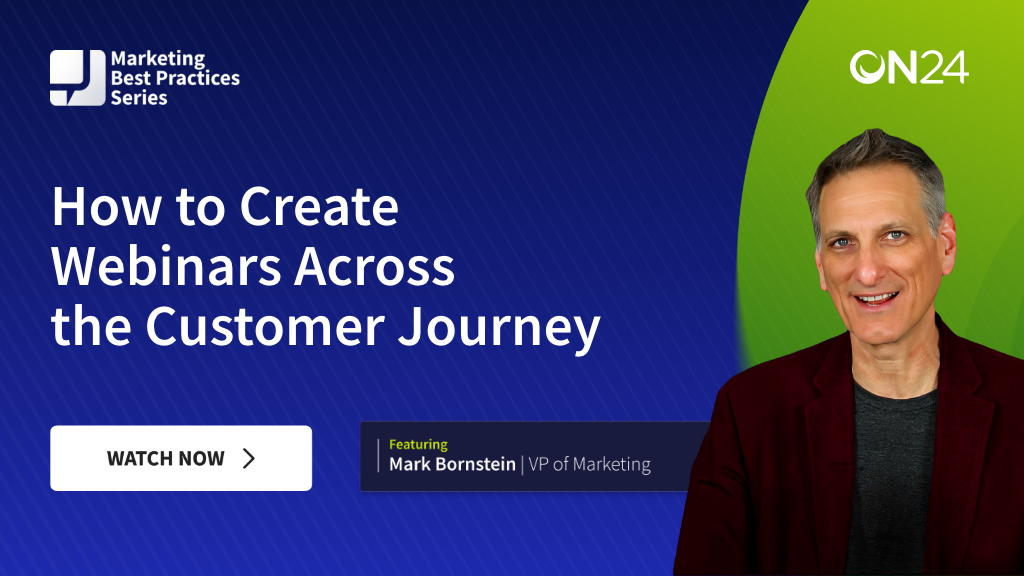 Marketing Best Practices Series

ON24

How to Create Webinars Across the Customer Journey

WATCH NOW

Featuring
Mark Bornstein | VP of Marketing